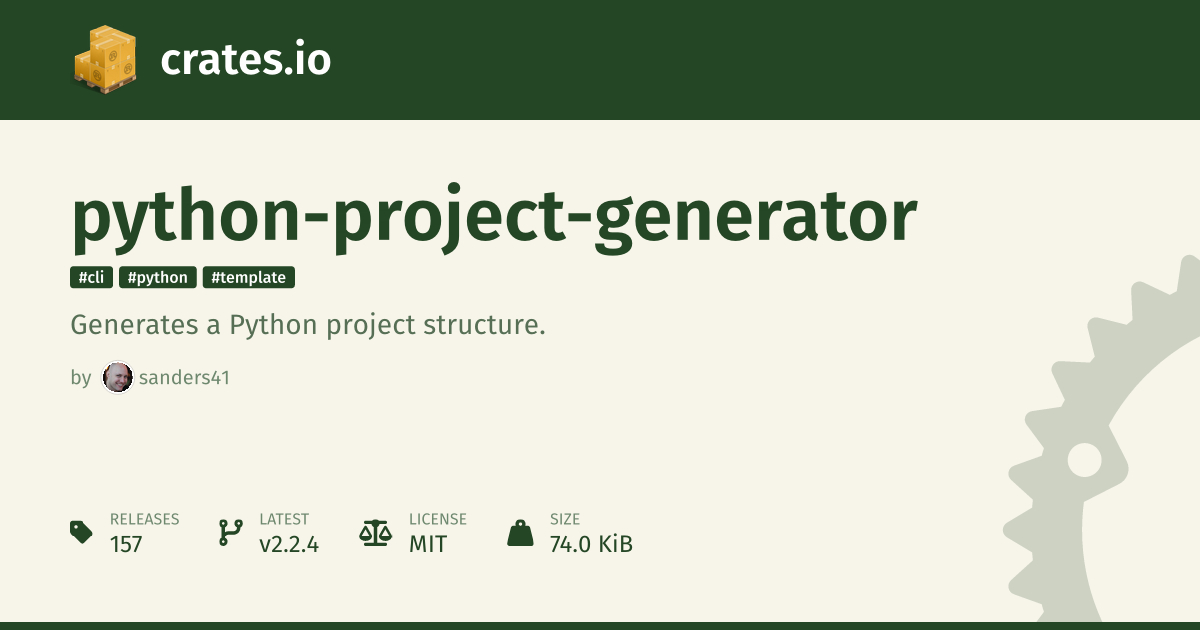 crates.io

python-project-generator

#cli #python #template

Generates a Python project structure.

by sanders41

RELEASES
157

LATEST
v2.2.4

LICENSE
MIT

SIZE
74.0 KiB